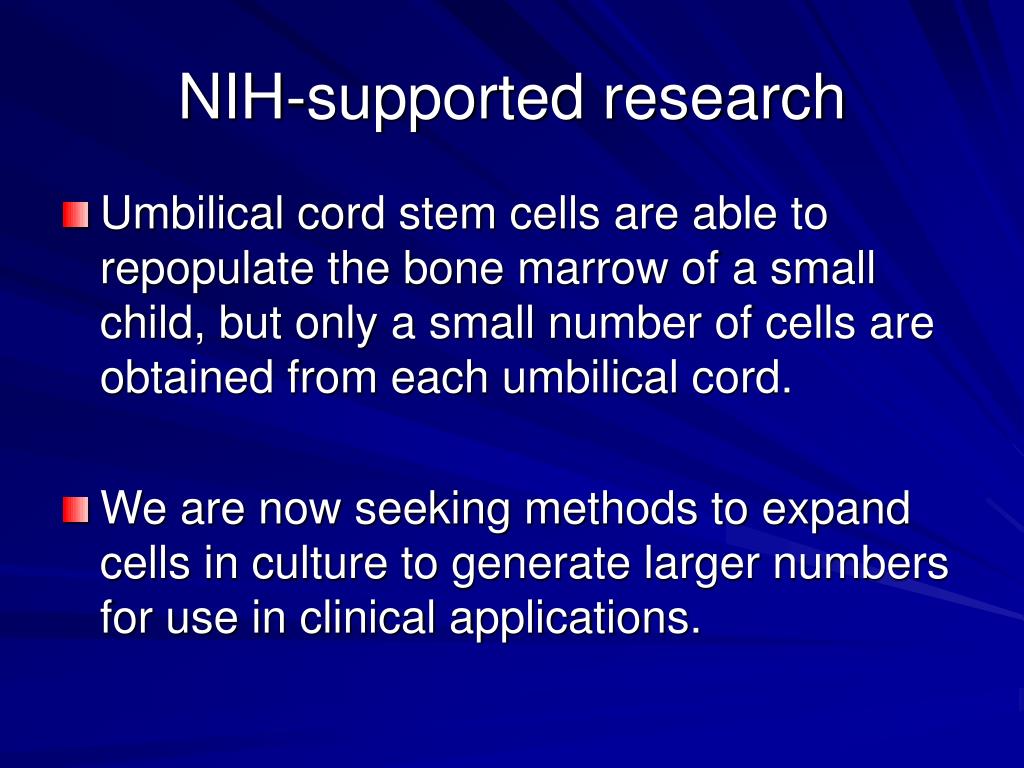 NIH-supported research

Umbilical cord stem cells are able to repopulate the bone marrow of a small child, but only a small number of cells are obtained from each umbilical cord.

We are now seeking methods to expand cells in culture to generate larger numbers for use in clinical applications.